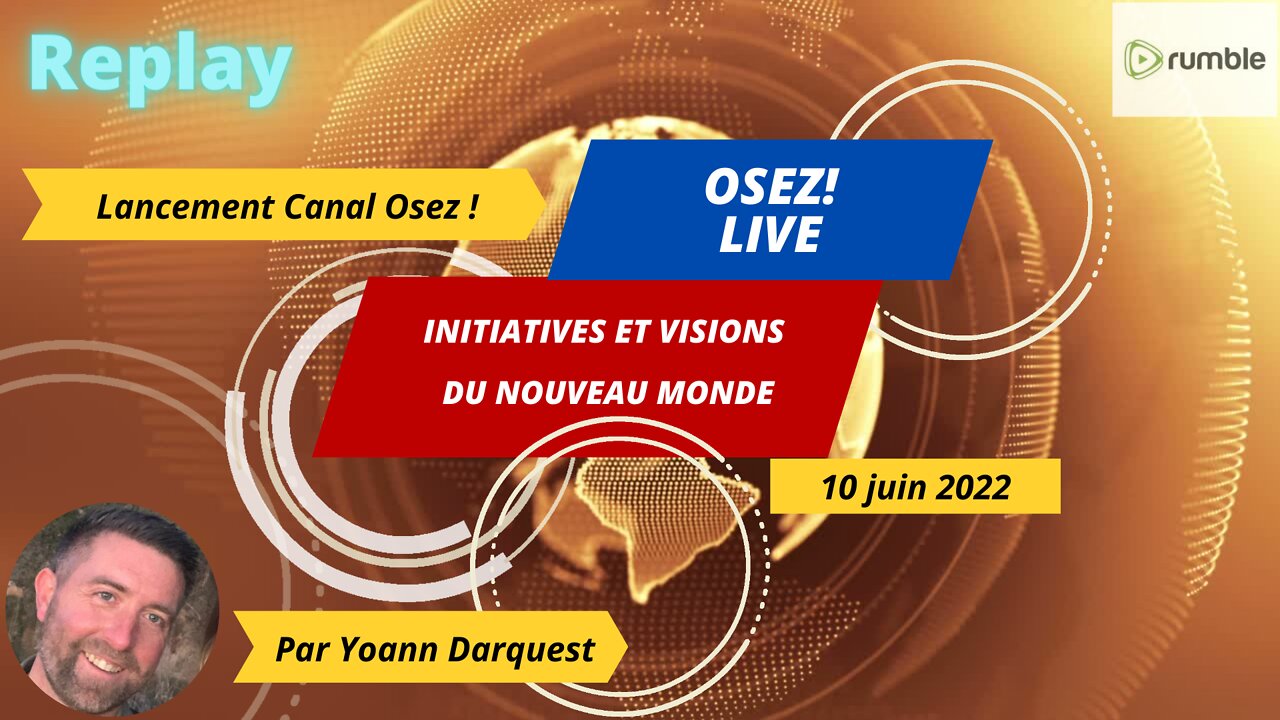 Replay

rumble

Lancement Canal Osez !

OSEZ!
LIVE

INITIATIVES ET VISIONS
DU NOUVEAU MONDE

10 juin 2022

Par Yoann Darquest